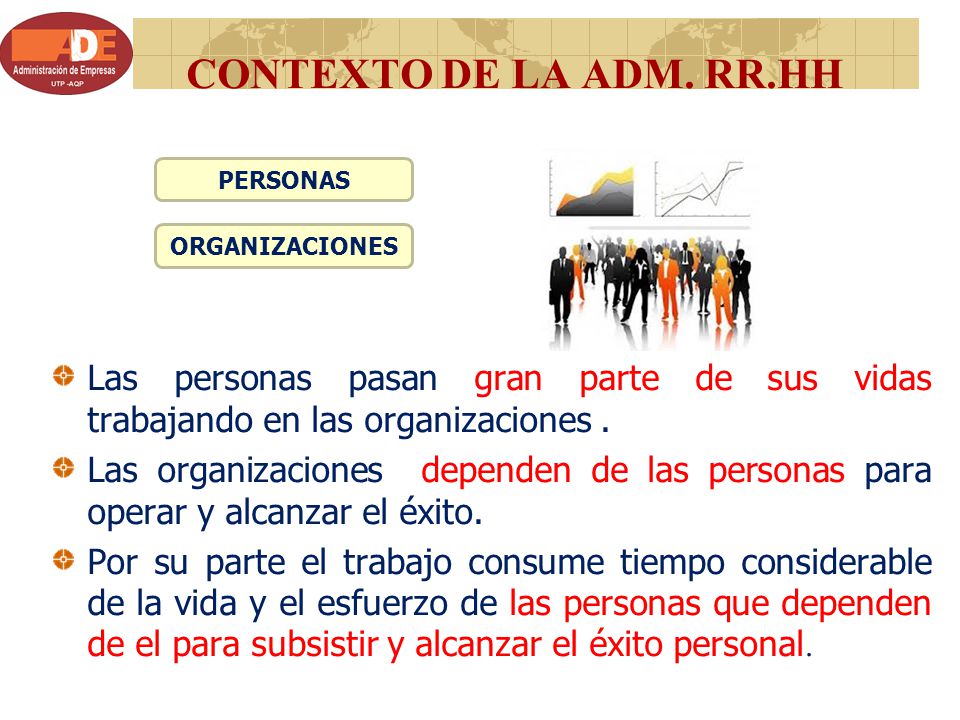 ADE
Administración de Empresas
UTP -AQP

CONTEXTO DE LA ADM. RR.HH

PERSONAS

ORGANIZACIONES

Las personas pasan gran parte de sus vidas trabajando en las organizaciones .

Las organizaciones dependen de las personas para operar y alcanzar el éxito.

Por su parte el trabajo consume tiempo considerable de la vida y el esfuerzo de las personas que dependen de el para subsistir y alcanzar el éxito personal.